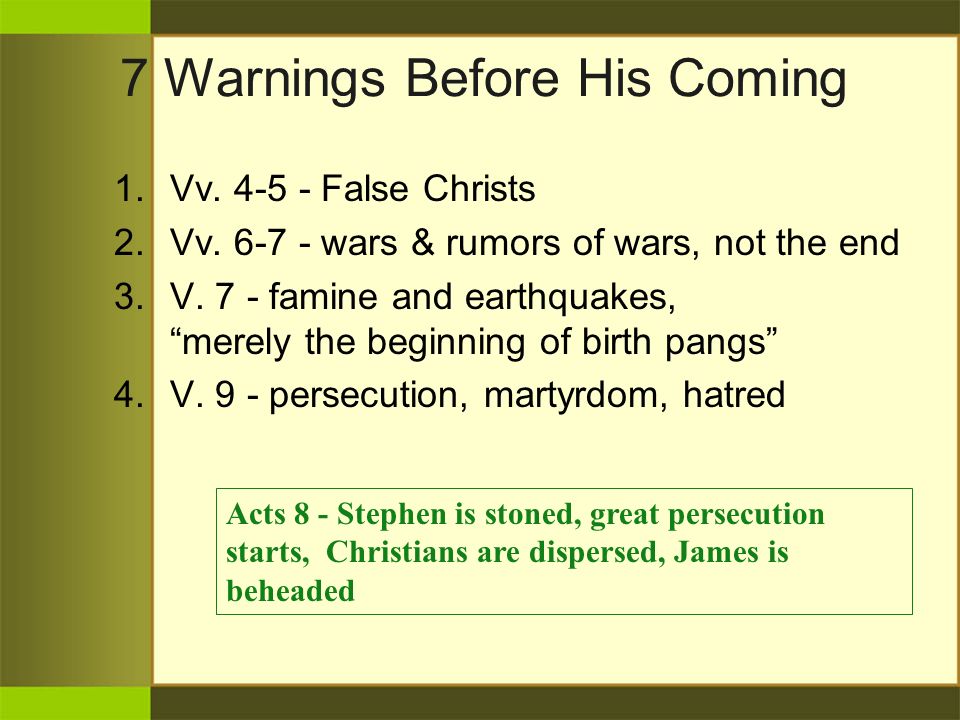 7 Warnings Before His Coming

1. Vv. 4-5 - False Christs
2. Vv. 6-7 - wars & rumors of wars, not the end
3. V. 7 - famine and earthquakes, “merely the beginning of birth pangs”
4. V. 9 - persecution, martyrdom, hatred

Acts 8 - Stephen is stoned, great persecution starts, Christians are dispersed, James is beheaded